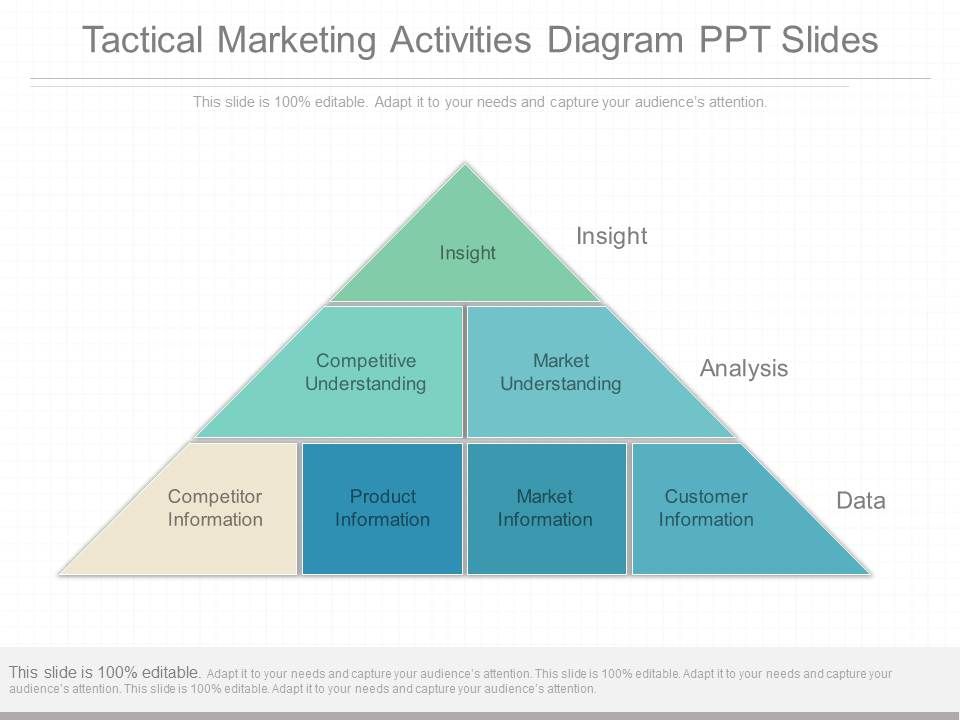 Tactical Marketing Activities Diagram PPT Slides

This slide is 100% editable. Adapt it to your needs and capture your audience's attention.

Insight

Insight

Competitive Understanding

Market Understanding

Analysis

Competitor Information

Product Information

Market Information

Customer Information

Data

This slide is 100% editable. Adapt it to your needs and capture your audience's attention. This slide is 100% editable. Adapt it to your needs and capture your audience's attention. This slide is 100% editable. Adapt it to your needs and capture your audience's attention.